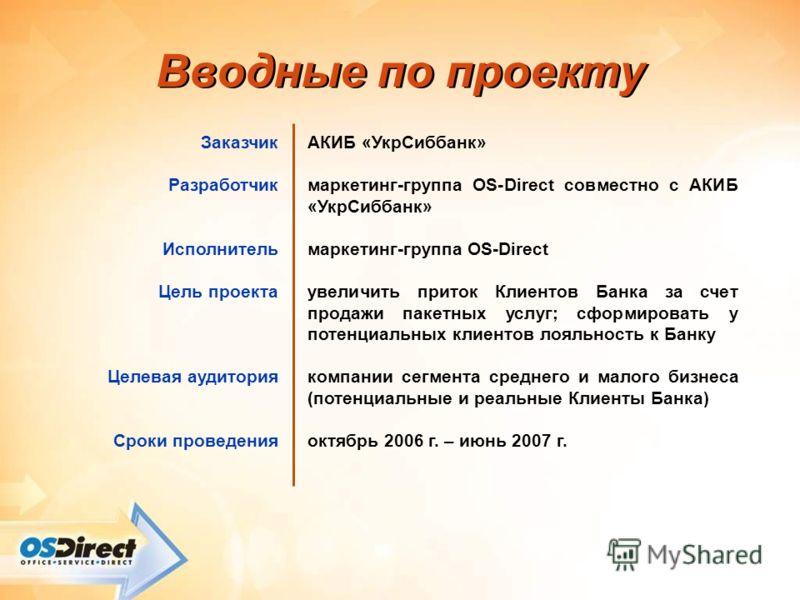 Вводные по проекту

| | |
|---|---|
| Заказчик | АКИБ «УкрСиббанк» |
| Разработчик | маркетинг-группа OS-Direct совместно с АКИБ «УкрСиббанк» |
| Исполнитель | маркетинг-группа OS-Direct |
| Цель проекта | увеличить приток Клиентов Банка за счет продажи пакетных услуг; сформировать у потенциальных клиентов лояльность к Банку |
| Целевая аудитория | компании сегмента среднего и малого бизнеса (потенциальные и реальные Клиенты Банка) |
| Сроки проведения | октябрь 2006 г. – июнь 2007 г. |

OSDirect
OFFICE•SERVICE•DIRECT

MyShared